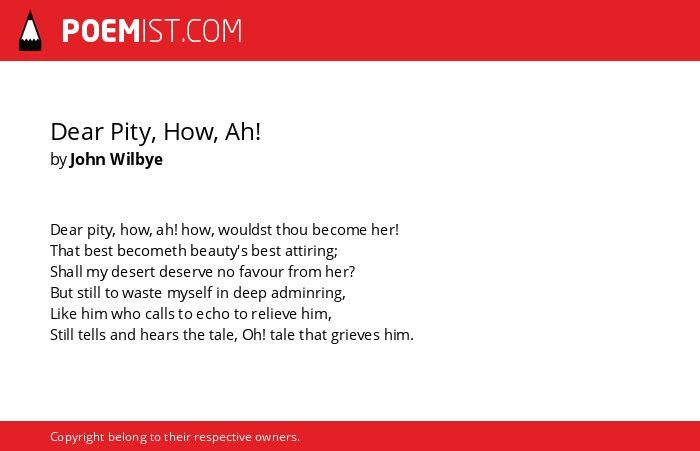 POEMIST.COM

Dear Pity, How, Ah!
by John Wilbye

Dear pity, how, ah! how, wouldst thou become her!
That best becometh beauty's best attiring;
Shall my desert deserve no favour from her?
But still to waste myself in deep adminring,
Like him who calls to echo to relieve him,
Still tells and hears the tale, Oh! tale that grieves him.

Copyright belong to their respective owners.